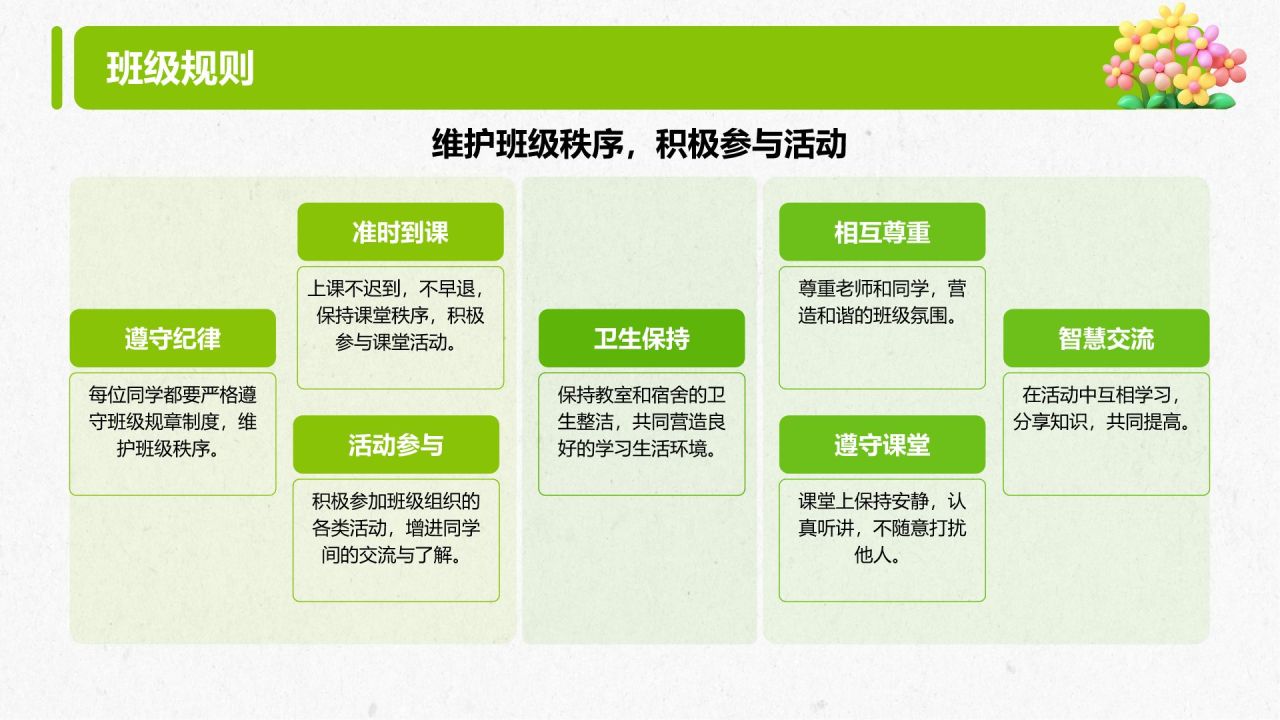 班级规则

维护班级秩序，积极参与活动

遵守纪律

每位同学都要严格遵守班级规章制度，维护班级秩序。

准时到课

上课不迟到，不早退，保持课堂秩序，积极参与课堂活动。

活动参与

积极参加班级组织的各类活动，增进同学间的交流与了解。

卫生保持

保持教室和宿舍的卫生整洁，共同营造良好的学习生活环境。

相互尊重

尊重老师和同学，营造和谐的班级氛围。

遵守课堂

课堂上保持安静，认真听讲，不随意打扰他人。

智慧交流

在活动中互相学习，分享知识，共同提高。